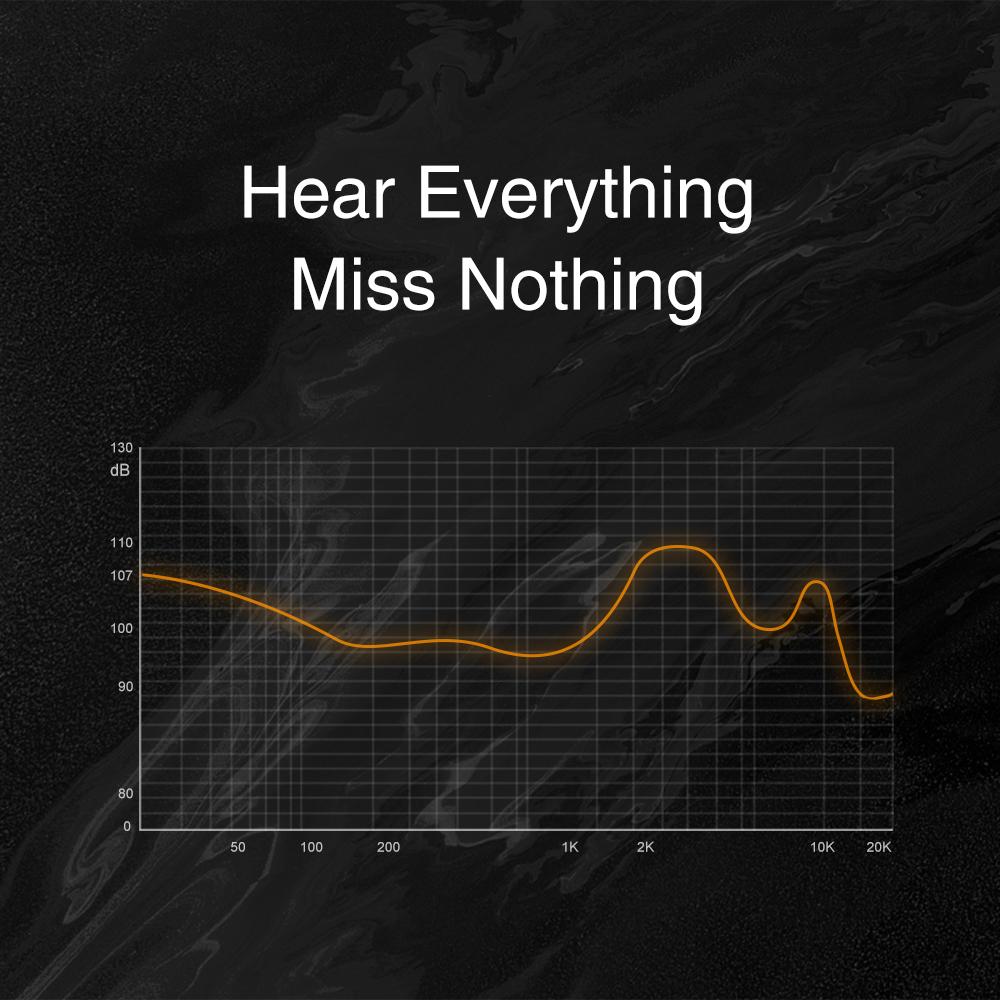 Hear Everything
Miss Nothing

130
dB
110
107
100
90
80
0
50
100
200
1K
2K
10K
20K